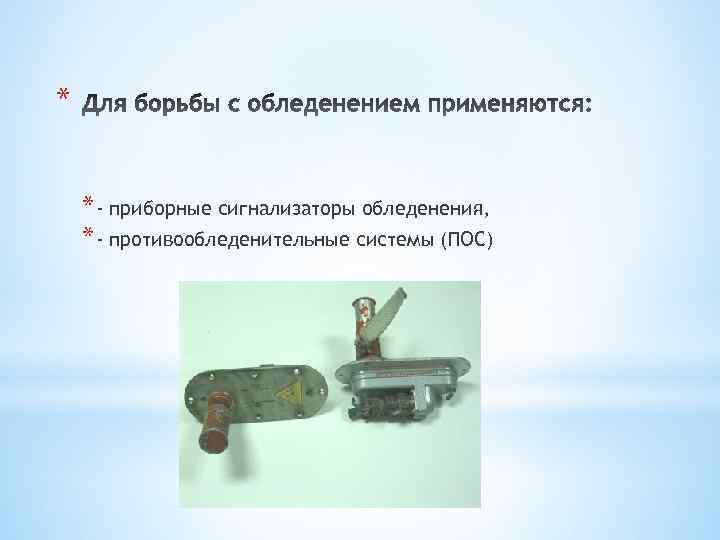 * Для борьбы с обледенением применяются:

* - приборные сигнализаторы обледенения,
* - противообледенительные системы (ПОС)